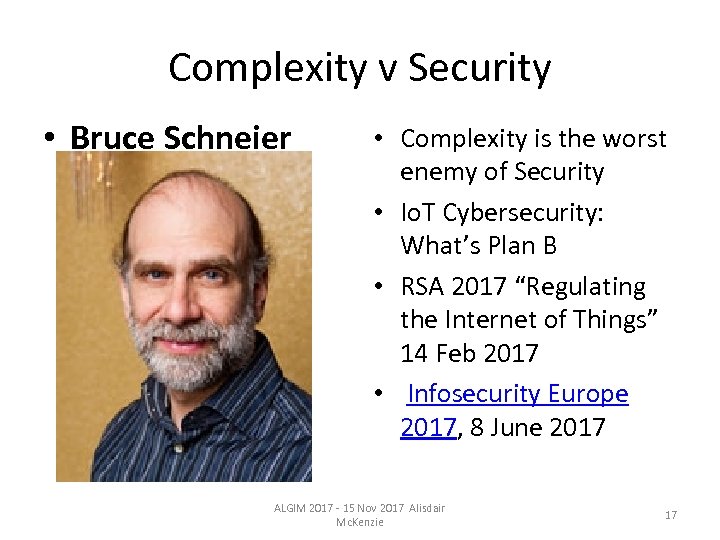 Complexity v Security

• Bruce Schneier

• Complexity is the worst enemy of Security

• IoT Cybersecurity: What's Plan B

• RSA 2017 "Regulating the Internet of Things" 14 Feb 2017

• Infosecurity Europe 2017, 8 June 2017

ALGIM 2017 - 15 Nov 2017 Alisdair McKenzie

17